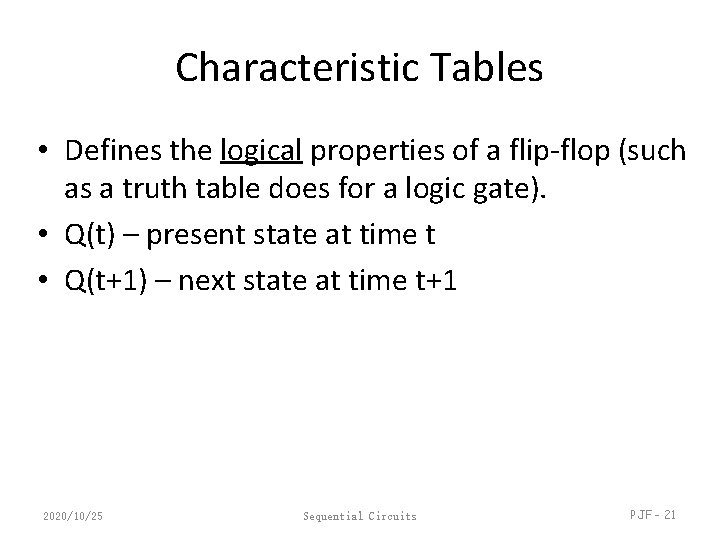 Characteristic Tables

• Defines the logical properties of a flip-flop (such as a truth table does for a logic gate).
• Q(t) – present state at time t
• Q(t+1) – next state at time t+1

2020/10/25

Sequential Circuits

PJF - 21